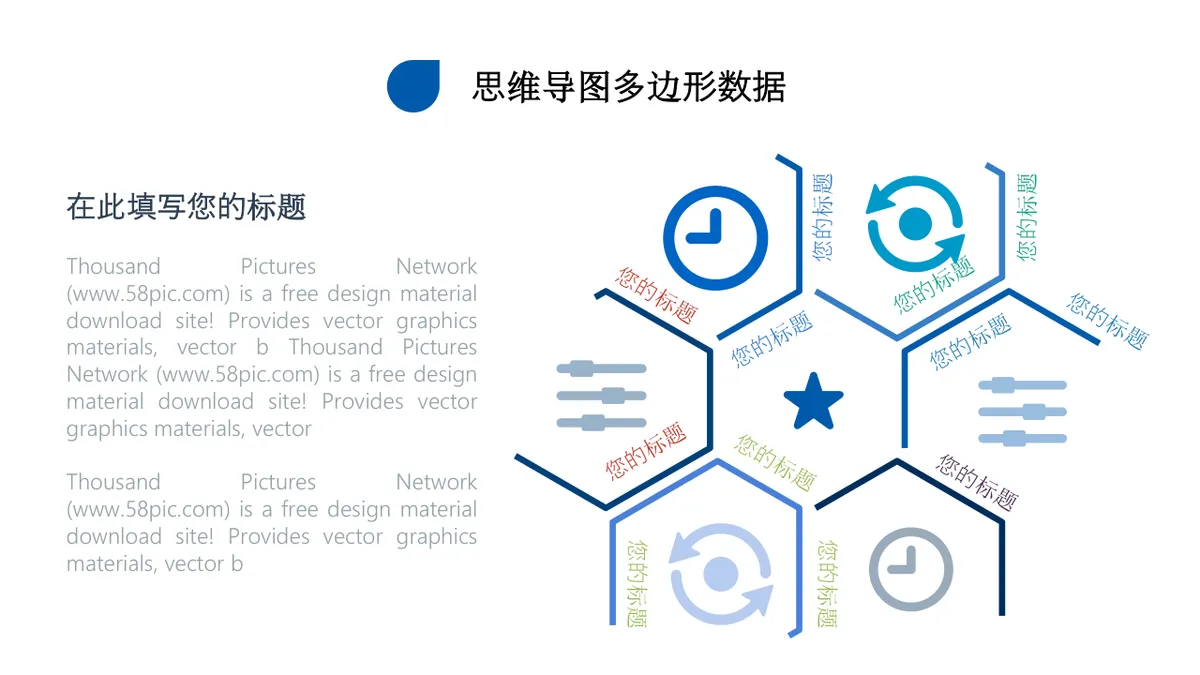 思维导图多边形数据

在此填写您的标题

Thousand Pictures Network (www.58pic.com) is a free design material download site! Provides vector graphics materials, vector b Thousand Pictures Network (www.58pic.com) is a free design material download site! Provides vector graphics materials, vector

Thousand Pictures Network (www.58pic.com) is a free design material download site! Provides vector graphics materials, vector b

您的标题
您的标题
您的标题
您的标题
您的标题
您的标题
您的标题
您的标题
您的标题
您的标题
您的标题
您的标题